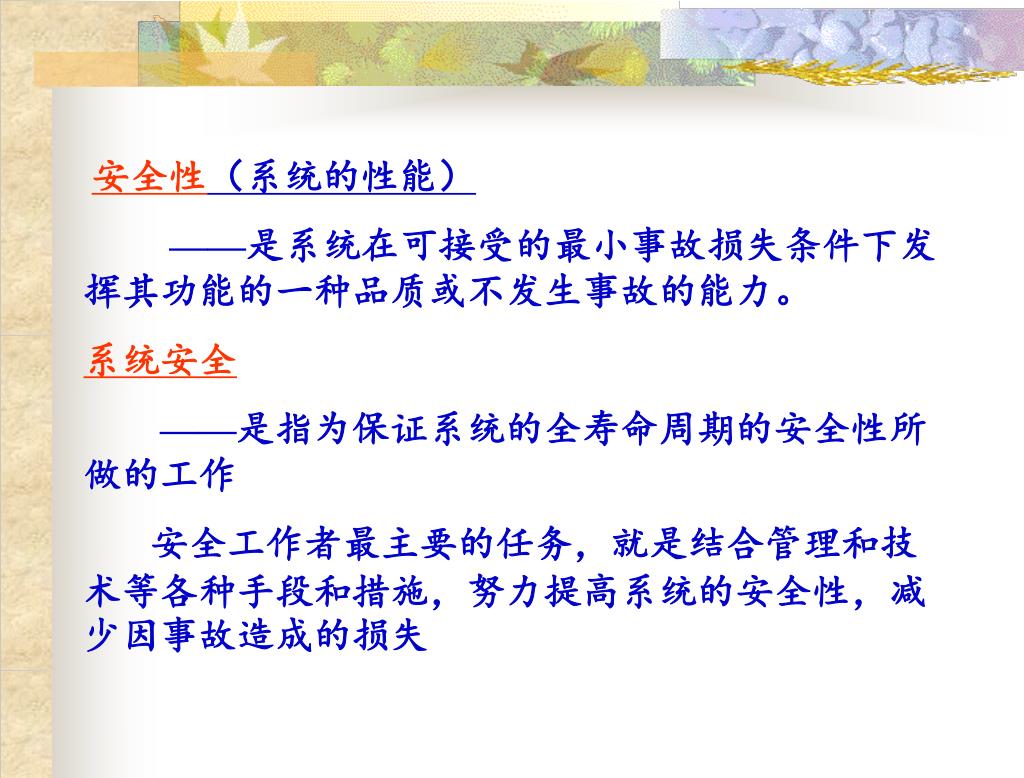 安全性（系统的性能）

——是系统在可接受的最小事故损失条件下发挥其功能的一种品质或不发生事故的能力。

系统安全

——是指为保证系统的全寿命周期的安全性所做的工作

安全工作者最主要的任务，就是结合管理和技术等各种手段和措施，努力提高系统的安全性，减少因事故造成的损失